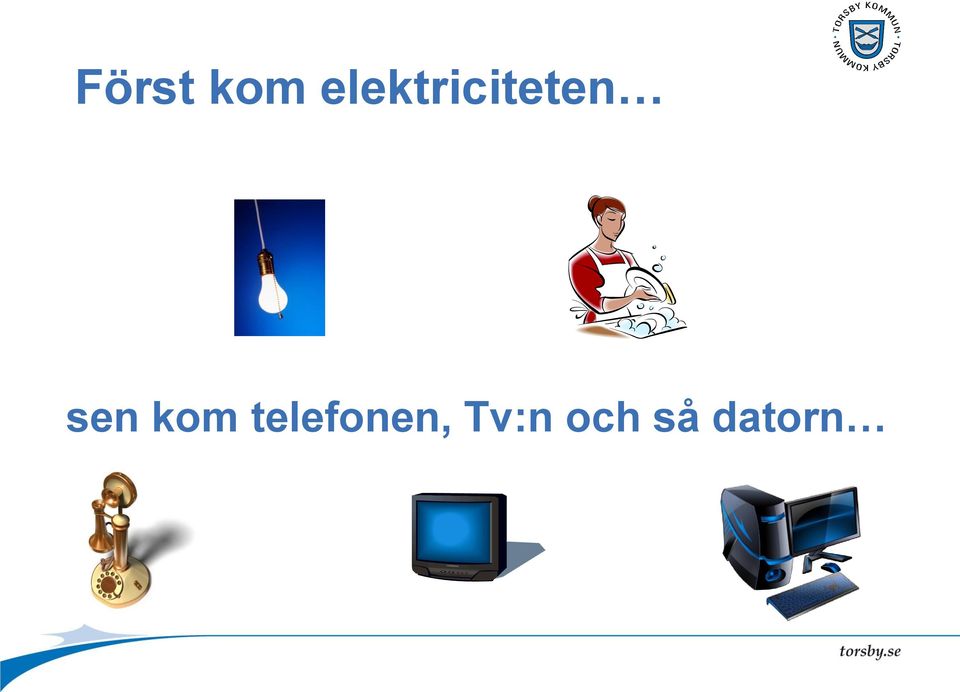 TORSBY KOMMUN · TORSBY KOMMUN ·

Först kom elektriciteten…

sen kom telefonen, Tv:n och så datorn…

torsby.se